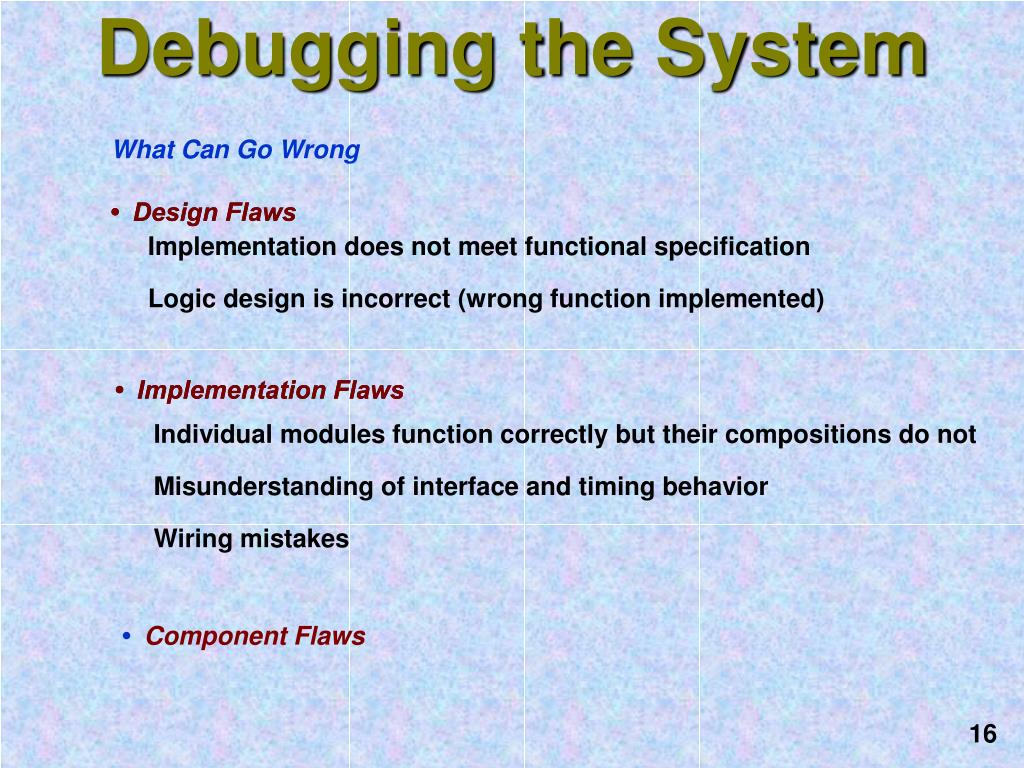 Debugging the System

What Can Go Wrong

• Design Flaws
Implementation does not meet functional specification

Logic design is incorrect (wrong function implemented)

• Implementation Flaws
Individual modules function correctly but their compositions do not

Misunderstanding of interface and timing behavior

Wiring mistakes

• Component Flaws

16